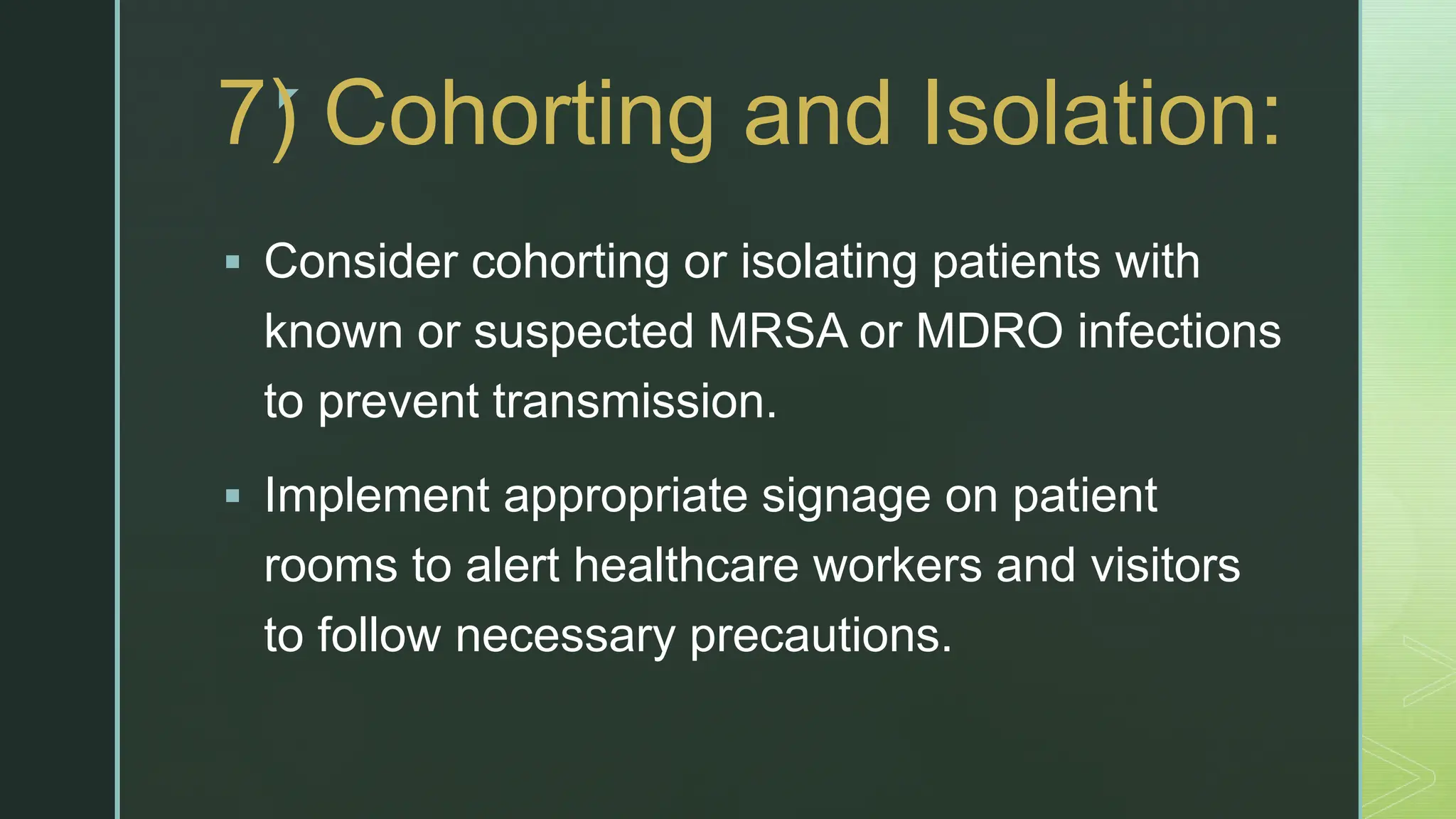 7) Cohorting and Isolation:

▪ Consider cohorting or isolating patients with known or suspected MRSA or MDRO infections to prevent transmission.

▪ Implement appropriate signage on patient rooms to alert healthcare workers and visitors to follow necessary precautions.